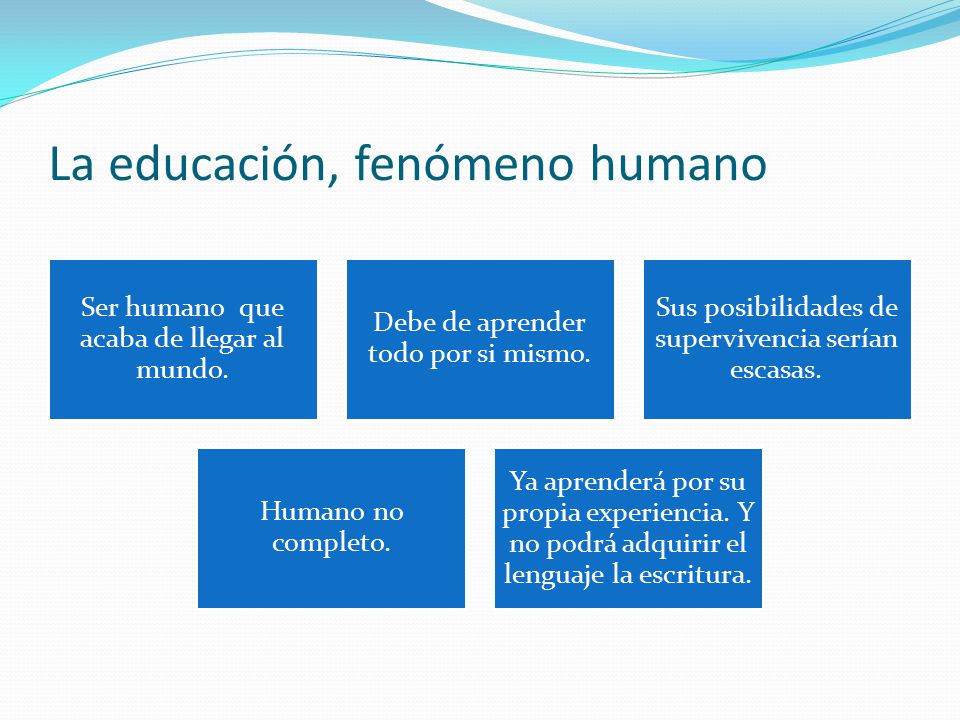 La educación, fenómeno humano

Ser humano  que acaba de llegar al mundo.

Debe de aprender todo por si mismo.

Sus posibilidades de supervivencia serían escasas.

Humano no completo.

Ya aprenderá por su propia experiencia. Y no podrá adquirir el lenguaje la escritura.